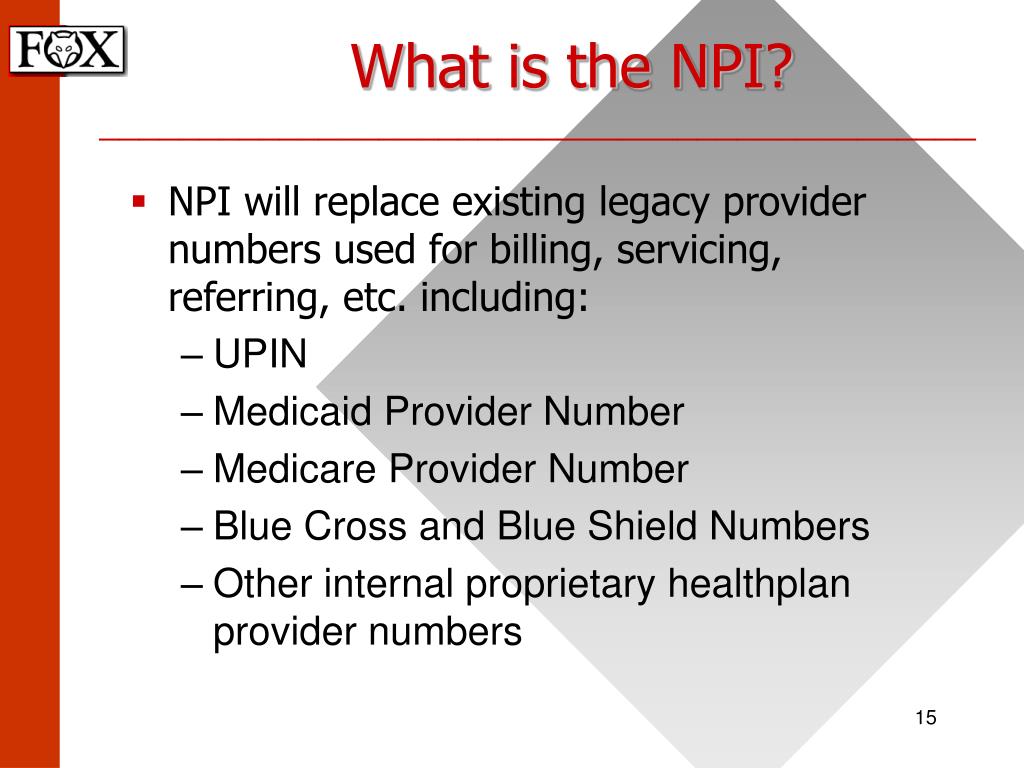 FOX

What is the NPI?

▪ NPI will replace existing legacy provider numbers used for billing, servicing, referring, etc. including:
– UPIN
– Medicaid Provider Number
– Medicare Provider Number
– Blue Cross and Blue Shield Numbers
– Other internal proprietary healthplan provider numbers

15